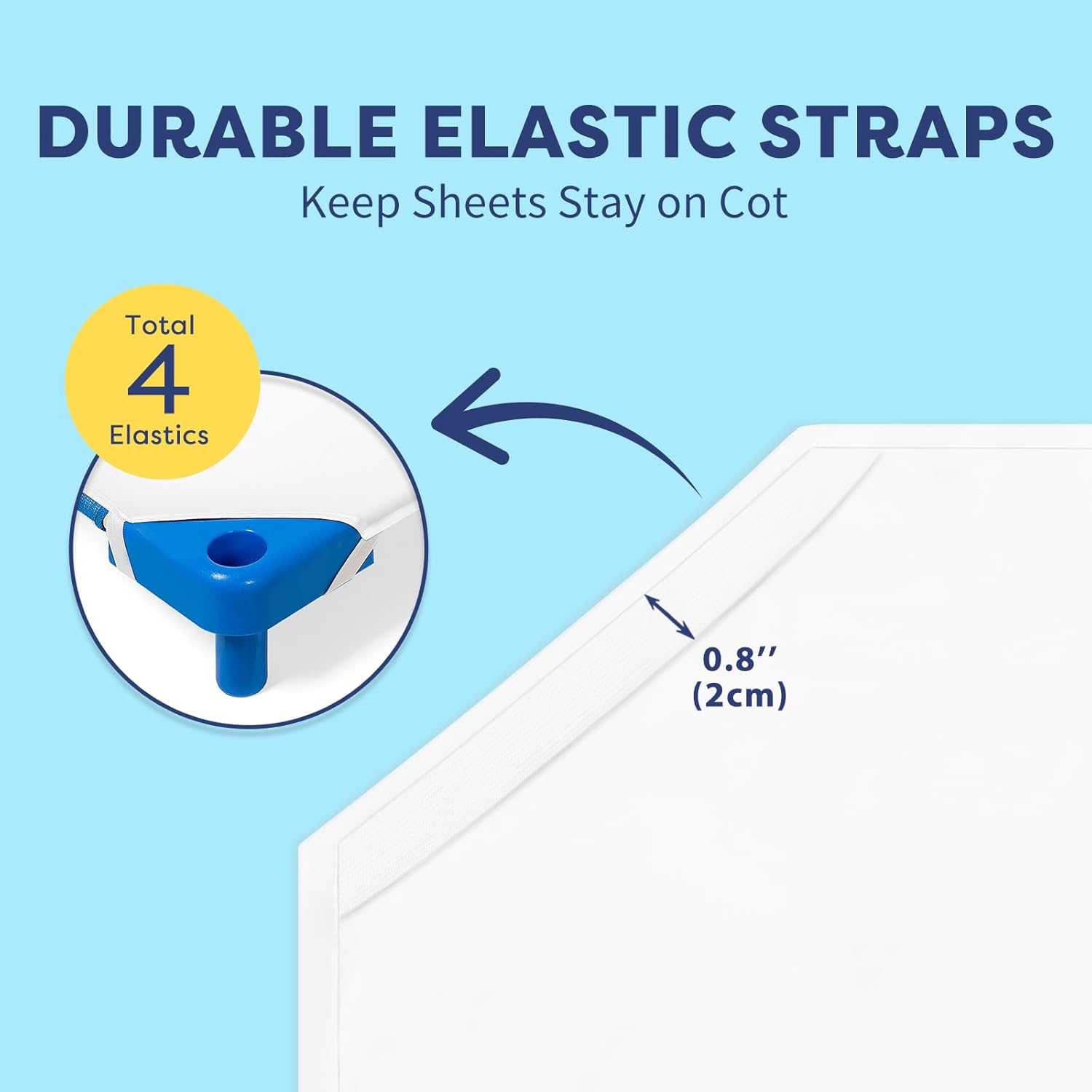 DURABLE ELASTIC STRAPS
Keep Sheets Stay on Cot

Total
4
Elastics

0.8''
(2cm)